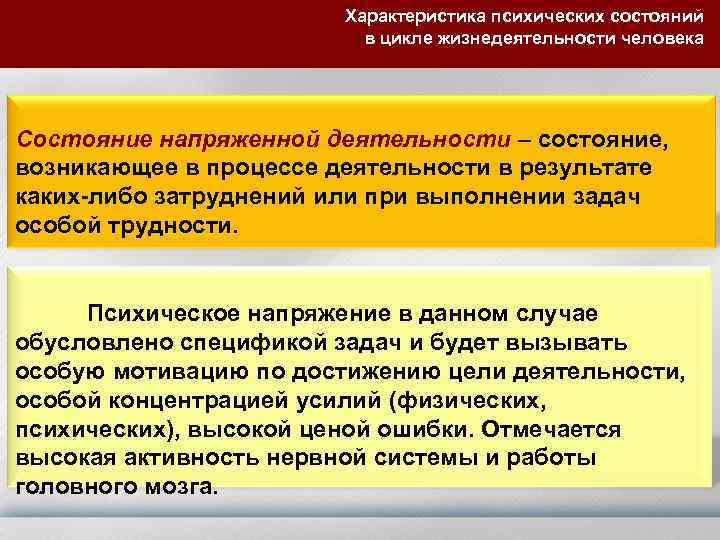 Характеристика психических состояний в цикле жизнедеятельности человека

Состояние напряженной деятельности – состояние, возникающее в процессе деятельности в результате каких-либо затруднений или при выполнении задач особой трудности.

Психическое напряжение в данном случае обусловлено спецификой задач и будет вызывать особую мотивацию по достижению цели деятельности, особой концентрацией усилий (физических, психических), высокой ценой ошибки. Отмечается высокая активность нервной системы и работы головного мозга.